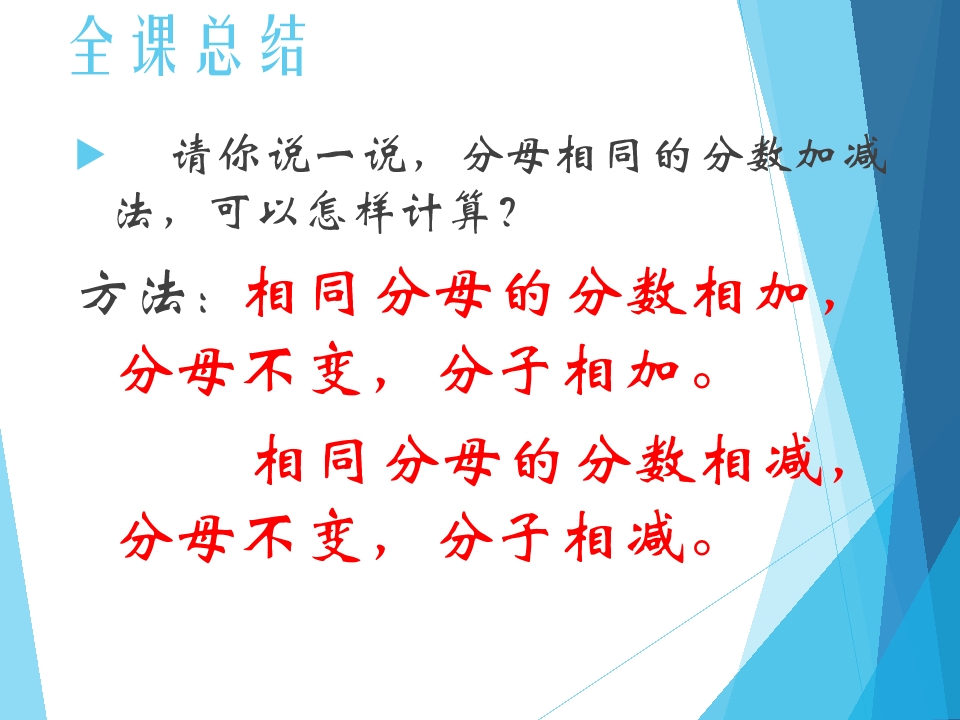 全课总结

请你说一说，分母相同的分数加减法，可以怎样计算？

方法：相同分母的分数相加，分母不变，分子相加。

相同分母的分数相减，分母不变，分子相减。